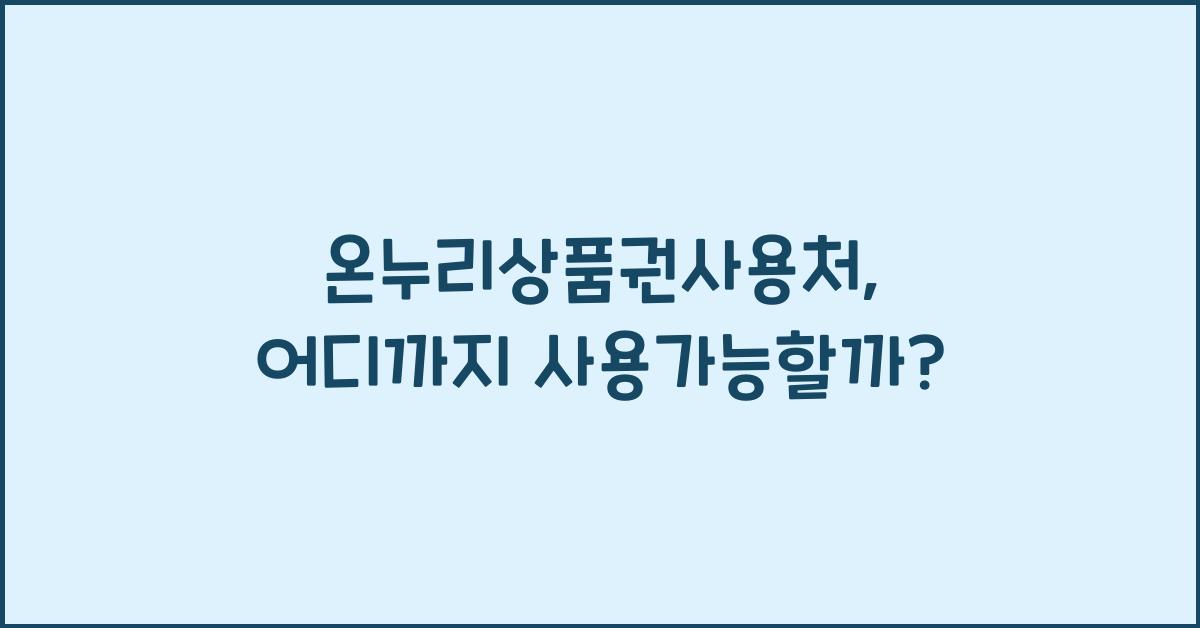 온누리상품권사용처,
어디까지 사용가능할까?